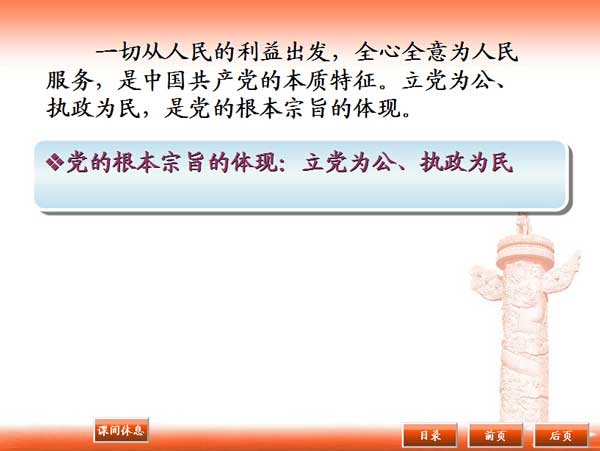 一切从人民的利益出发，全心全意为人民服务，是中国共产党的本质特征。立党为公、执政为民，是党的根本宗旨的体现。

❖党的根本宗旨的体现：立党为公、执政为民

课间休息

目录

前页

后页